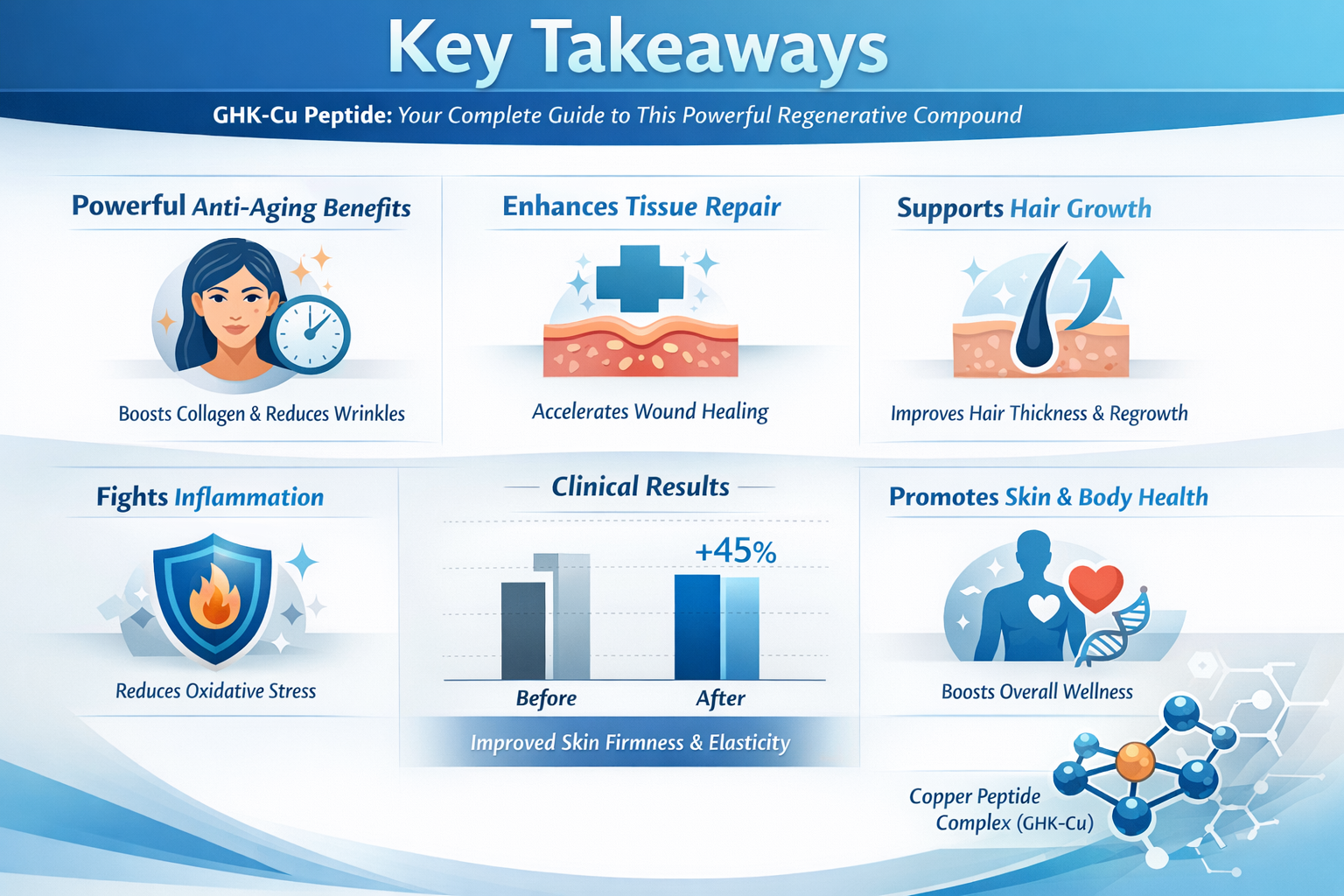 Key Takeaways

GHK-Cu Peptide: Your Complete Guide to This Powerful Regenerative Compound

Powerful Anti-Aging Benefits

Boosts Collagen & Reduces Wrinkles

Enhances Tissue Repair

Accelerates Wound Healing

Supports Hair Growth

Improves Hair Thickness & Regrowth

Fights Inflammation

Reduces Oxidative Stress

Clinical Results

+45%

Before

After

Improved Skin Firmness & Elasticity

Promotes Skin & Body Health

Boosts Overall Wellness

Copper Peptide Complex (GHK-Cu)